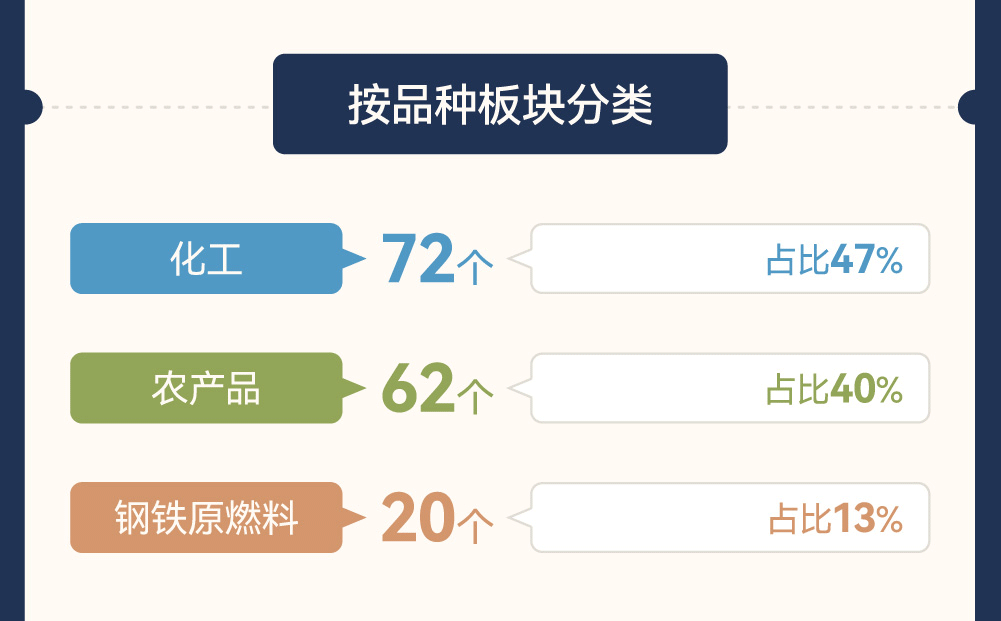 按品种板块分类

化工 72个 占比47%

农产品 62个 占比40%

钢铁原燃料 20个 占比13%